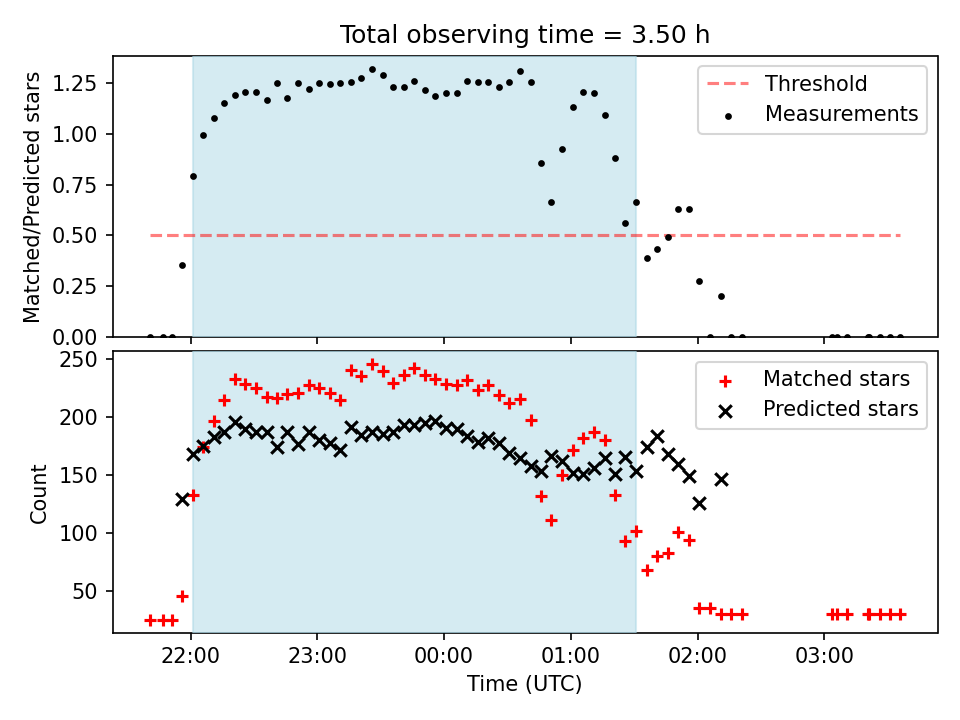 Total observing time = 3.50 h

Matched/Predicted stars

1.25
1.00
0.75
0.50
0.25
0.00

Threshold
Measurements

Count

250
200
150
100
50

Matched stars
Predicted stars

22:00
23:00
00:00
01:00
02:00
03:00

Time (UTC)